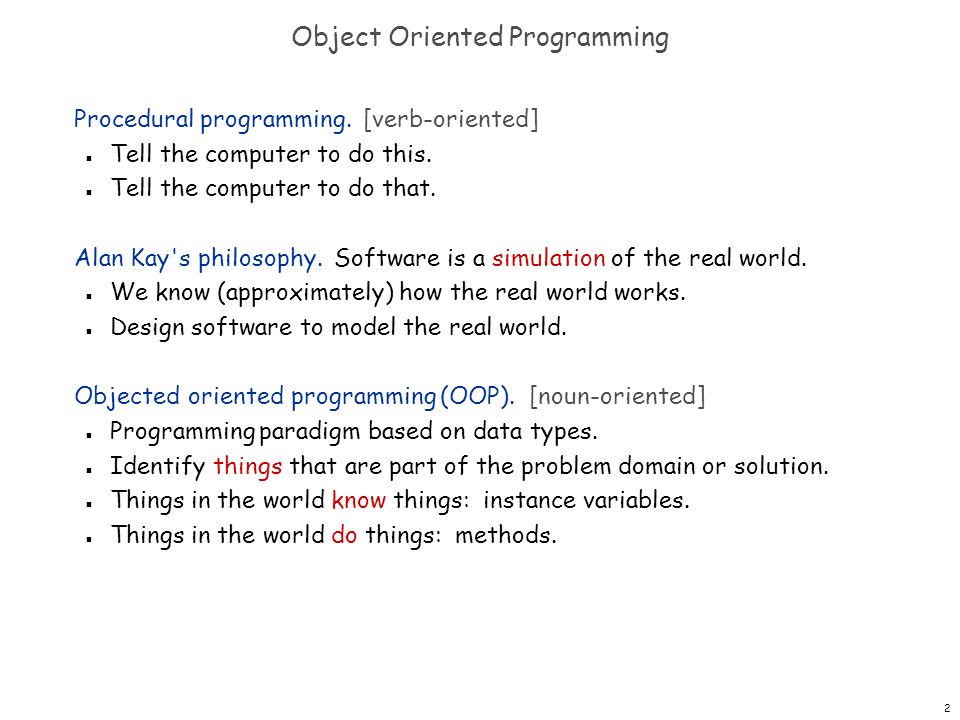 Object Oriented Programming

Procedural programming. [verb-oriented]
- Tell the computer to do this.
- Tell the computer to do that.

Alan Kay's philosophy. Software is a simulation of the real world.
- We know (approximately) how the real world works.
- Design software to model the real world.

Objected oriented programming (OOP). [noun-oriented]
- Programming paradigm based on data types.
- Identify things that are part of the problem domain or solution.
- Things in the world know things: instance variables.
- Things in the world do things: methods.

2